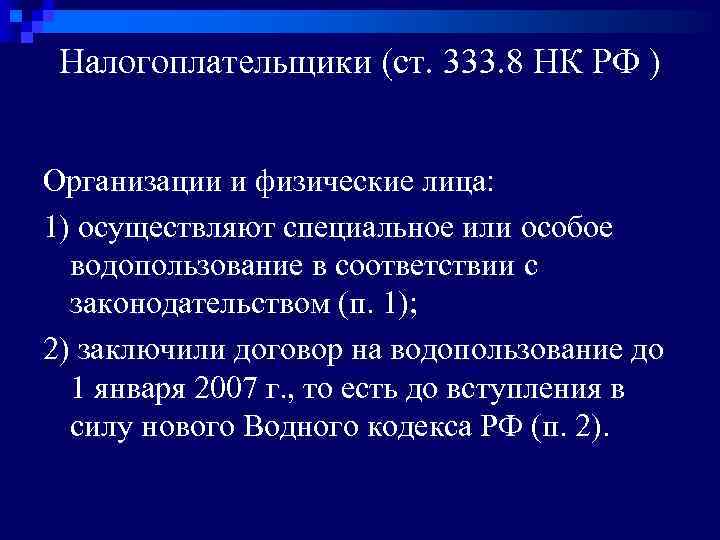 Налогоплательщики (ст. 333.8 НК РФ )

Организации и физические лица:

1) осуществляют специальное или особое водопользование в соответствии с законодательством (п. 1);

2) заключили договор на водопользование до 1 января 2007 г., то есть до вступления в силу нового Водного кодекса РФ (п. 2).